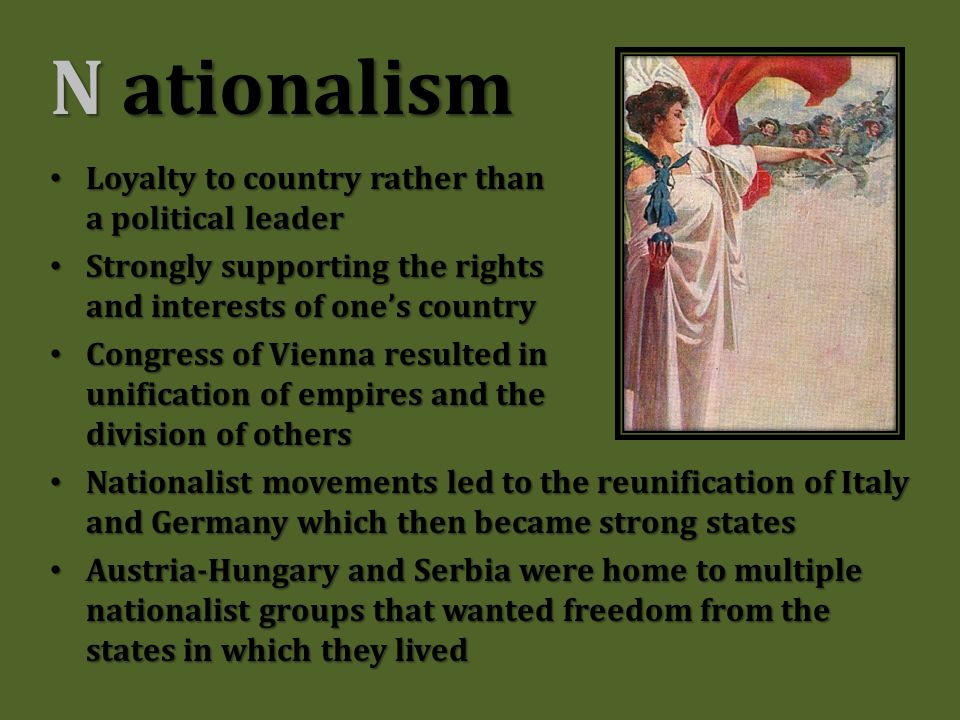 N ationalism

• Loyalty to country rather than a political leader
• Strongly supporting the rights and interests of one's country
• Congress of Vienna resulted in unification of empires and the division of others
• Nationalist movements led to the reunification of Italy and Germany which then became strong states
• Austria-Hungary and Serbia were home to multiple nationalist groups that wanted freedom from the states in which they lived